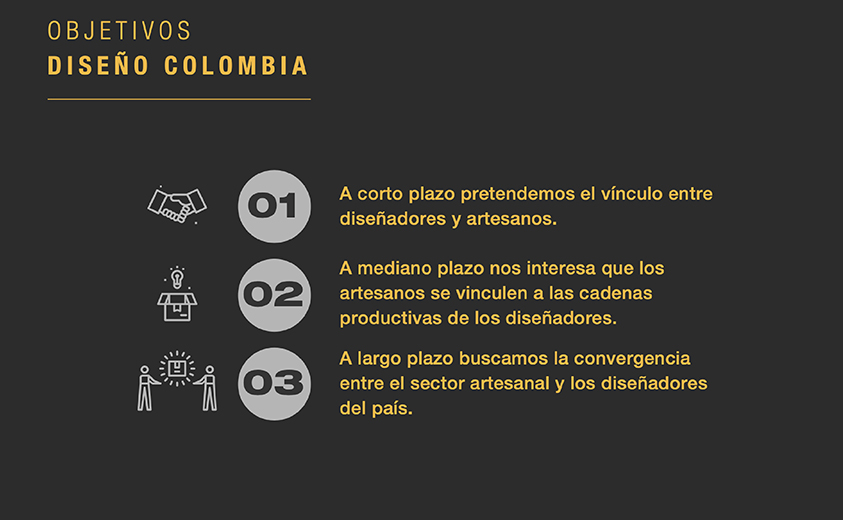 OBJETIVOS
DISEÑO COLOMBIA

01 A corto plazo pretendemos el vínculo entre diseñadores y artesanos.

02 A mediano plazo nos interesa que los artesanos se vinculen a las cadenas productivas de los diseñadores.

03 A largo plazo buscamos la convergencia entre el sector artesanal y los diseñadores del país.